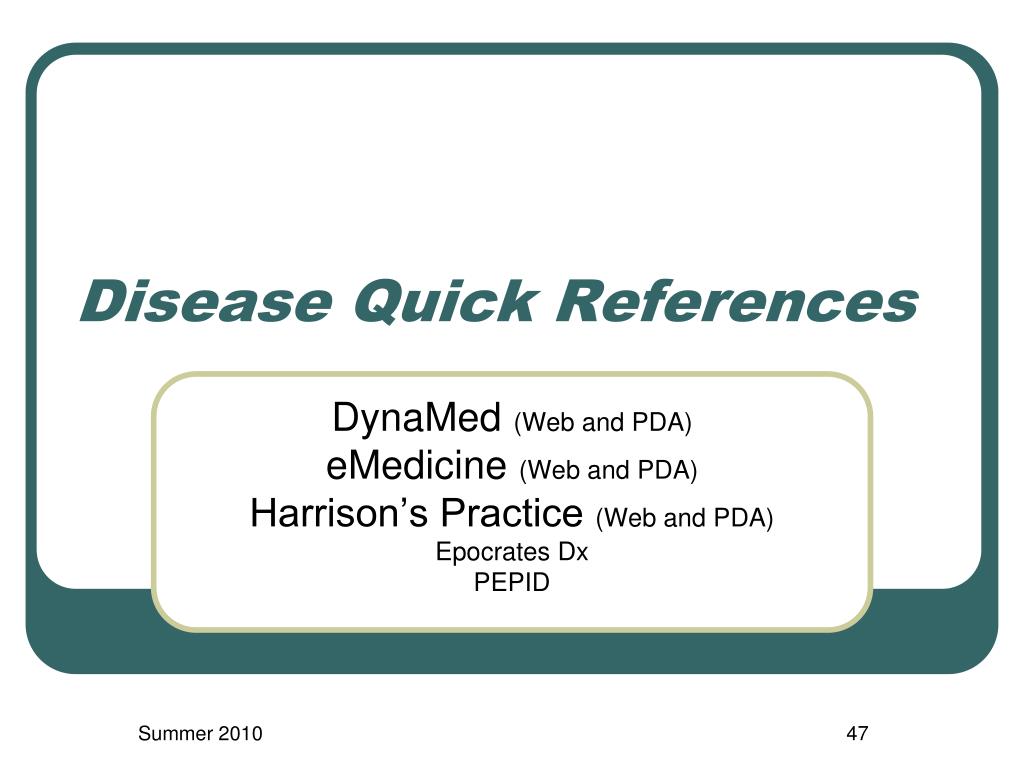 Disease Quick References

DynaMed (Web and PDA)
eMedicine (Web and PDA)
Harrison’s Practice (Web and PDA)
Epocrates Dx
PEPID

Summer 2010

47